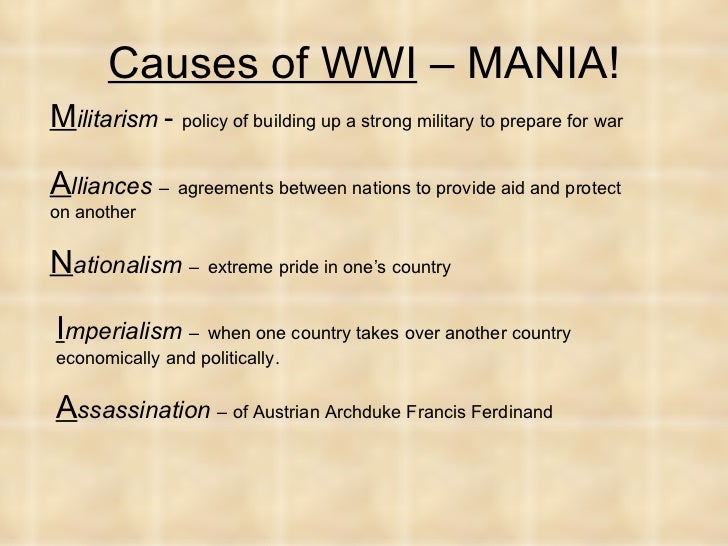 Causes of WWI – MANIA!

Militarism - policy of building up a strong military to prepare for war

Alliances – agreements between nations to provide aid and protect on another

Nationalism – extreme pride in one's country

Imperialism – when one country takes over another country economically and politically.

Assassination – of Austrian Archduke Francis Ferdinand